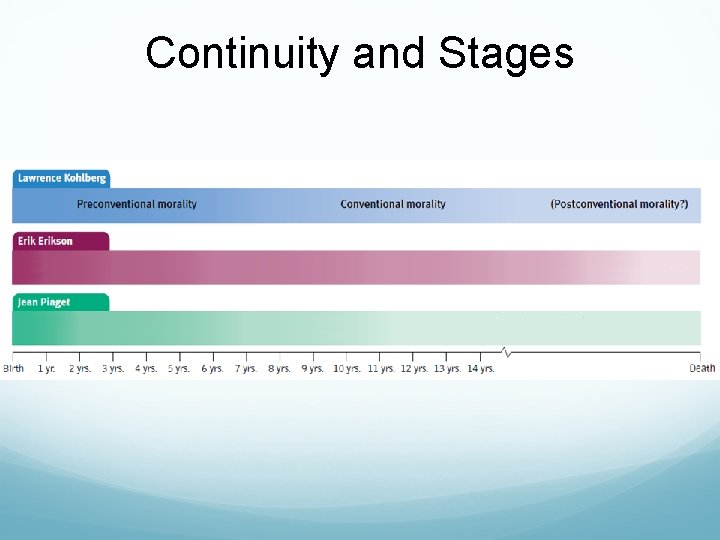 Continuity and Stages

Lawrence Kohlberg

Preconventional morality

Conventional morality

(Postconventional morality?)

Erik Erikson

Jean Piaget

Birth 1 yr. 2 yrs. 3 yrs. 4 yrs. 5 yrs. 6 yrs. 7 yrs. 8 yrs. 9 yrs. 10 yrs. 11 yrs. 12 yrs. 13 yrs. 14 yrs. Death